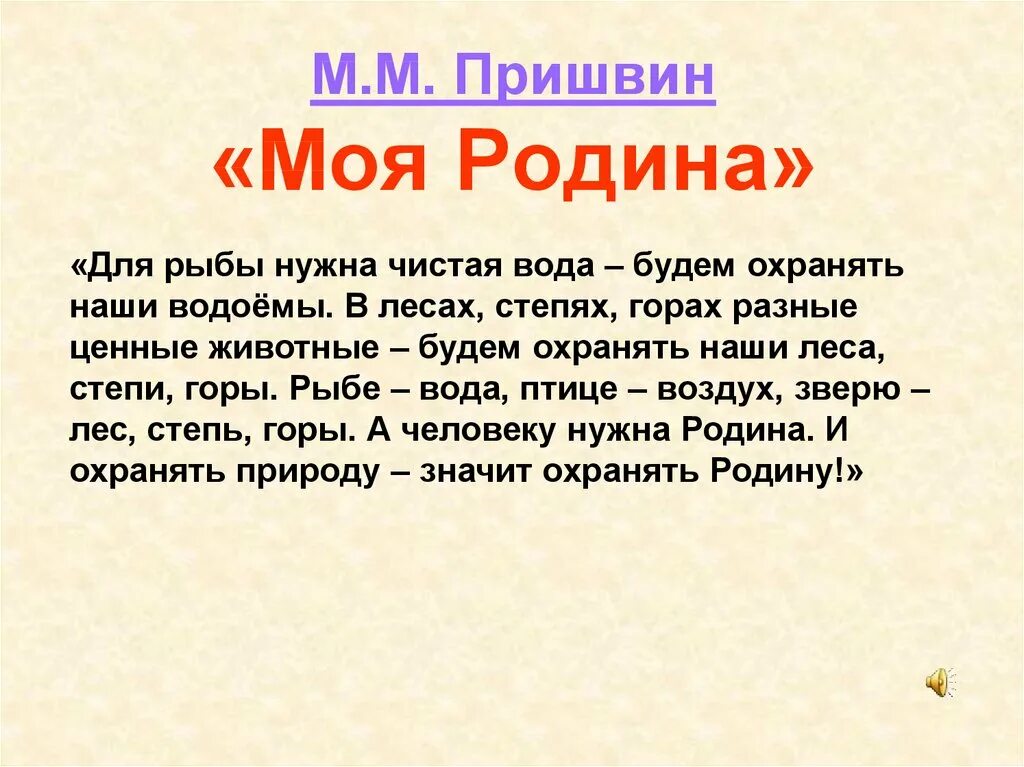 М.М. Пришвин
«Моя Родина»

«Для рыбы нужна чистая вода – будем охранять наши водоёмы. В лесах, степях, горах разные ценные животные – будем охранять наши леса, степи, горы. Рыбе – вода, птице – воздух, зверю – лес, степь, горы. А человеку нужна Родина. И охранять природу – значит охранять Родину!»